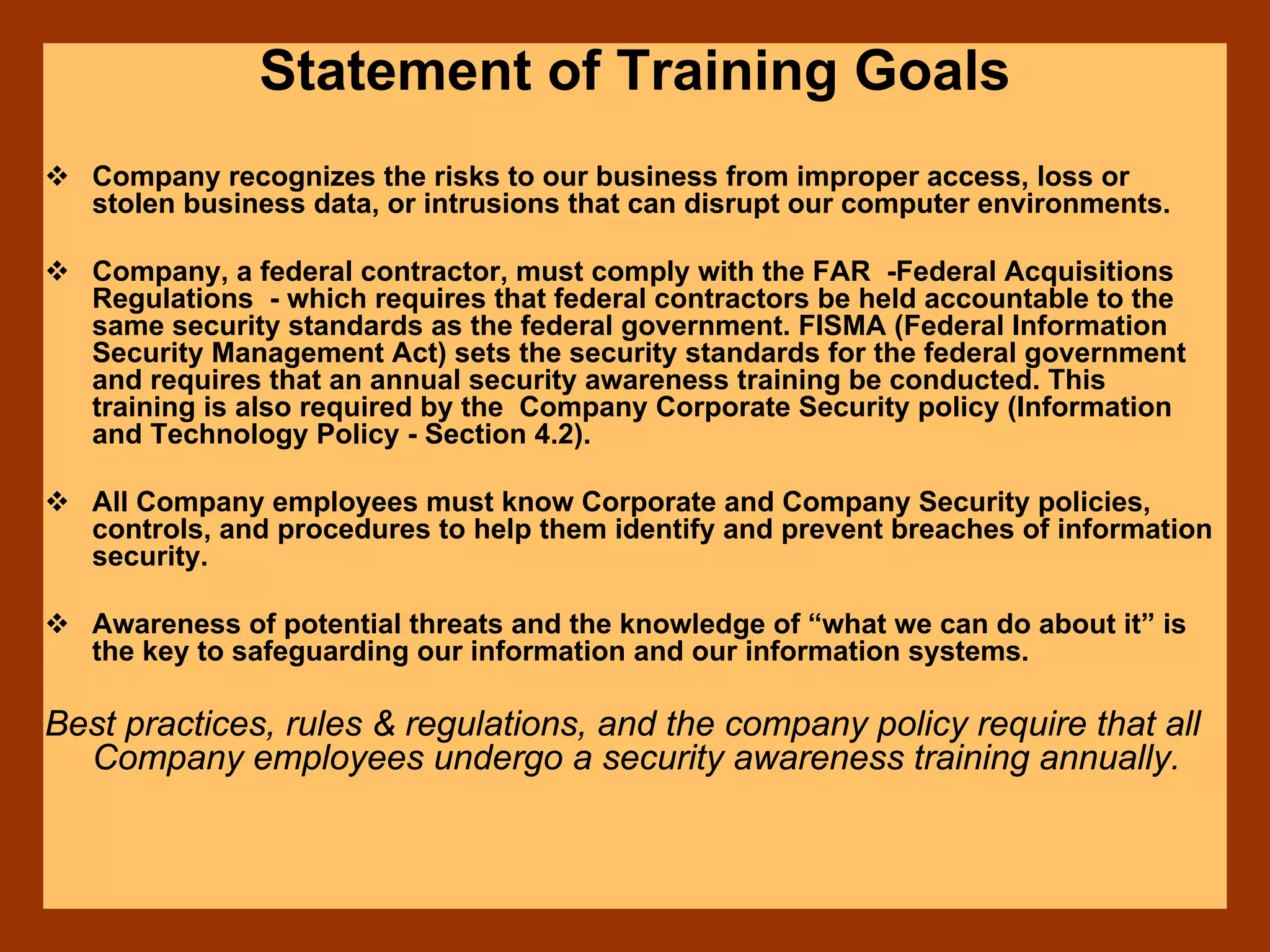 Statement of Training Goals

❖ Company recognizes the risks to our business from improper access, loss or stolen business data, or intrusions that can disrupt our computer environments.

❖ Company, a federal contractor, must comply with the FAR -Federal Acquisitions Regulations - which requires that federal contractors be held accountable to the same security standards as the federal government. FISMA (Federal Information Security Management Act) sets the security standards for the federal government and requires that an annual security awareness training be conducted. This training is also required by the Company Corporate Security policy (Information and Technology Policy - Section 4.2).

❖ All Company employees must know Corporate and Company Security policies, controls, and procedures to help them identify and prevent breaches of information security.

❖ Awareness of potential threats and the knowledge of “what we can do about it” is the key to safeguarding our information and our information systems.

Best practices, rules & regulations, and the company policy require that all Company employees undergo a security awareness training annually.